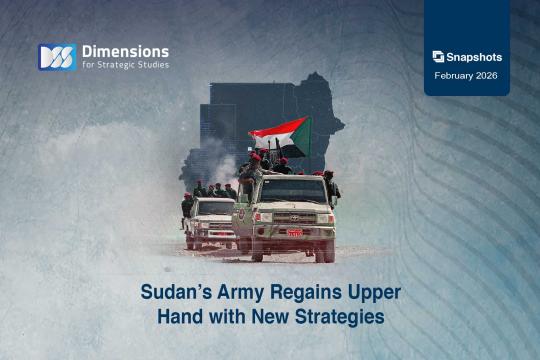 DSS Dimensions for Strategic Studies

Snapshots
February 2026

Sudan's Army Regains Upper Hand with New Strategies